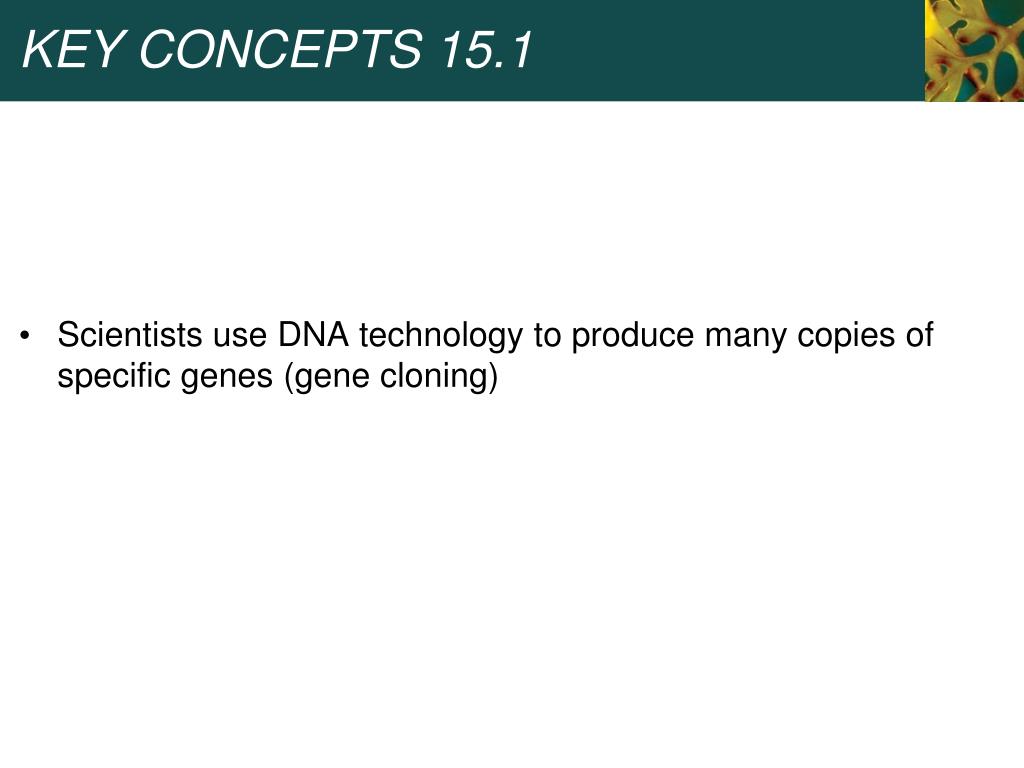 KEY CONCEPTS 15.1

• Scientists use DNA technology to produce many copies of specific genes (gene cloning)